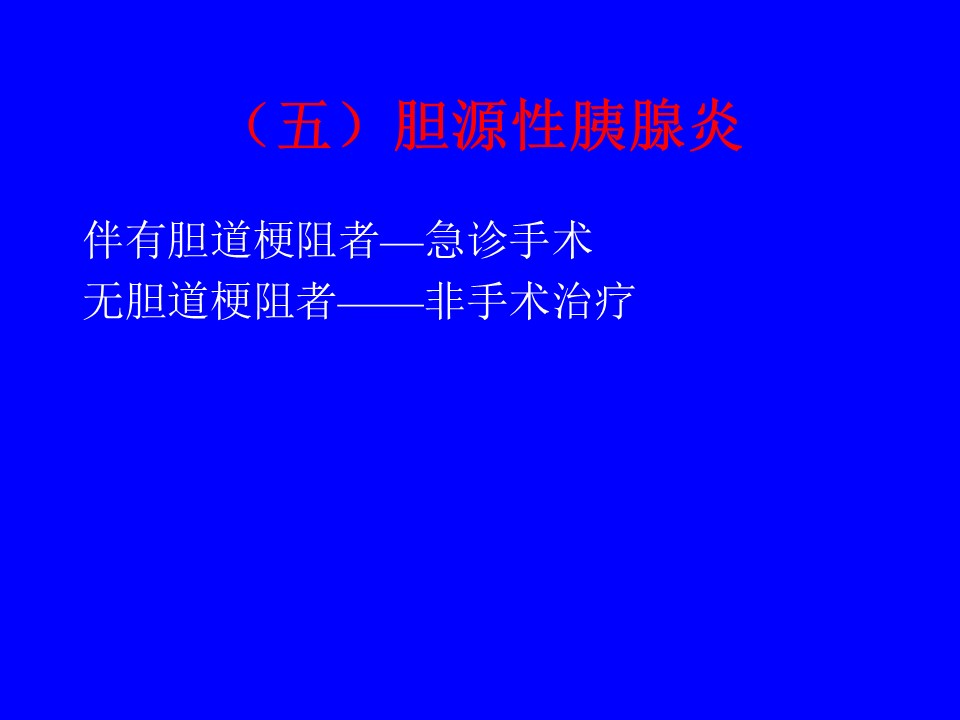 （五）胆源性胰腺炎

伴有胆道梗阻者—急诊手术
无胆道梗阻者——非手术治疗